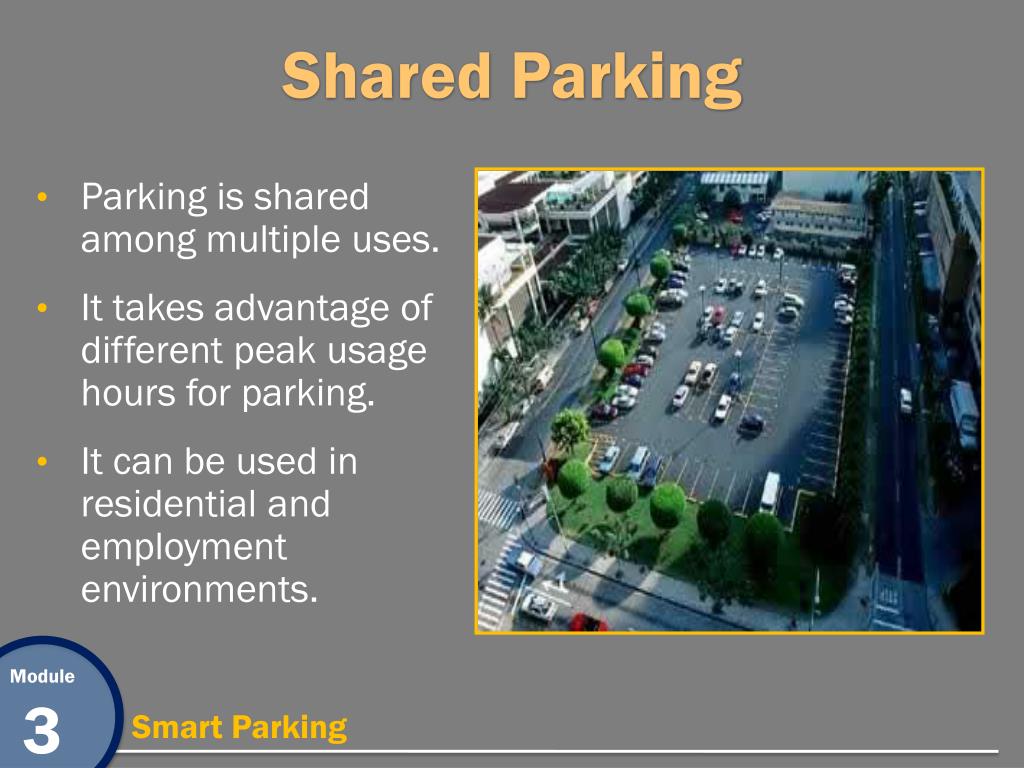 Shared Parking

• Parking is shared among multiple uses.
• It takes advantage of different peak usage hours for parking.
• It can be used in residential and employment environments.

Module
3
Smart Parking